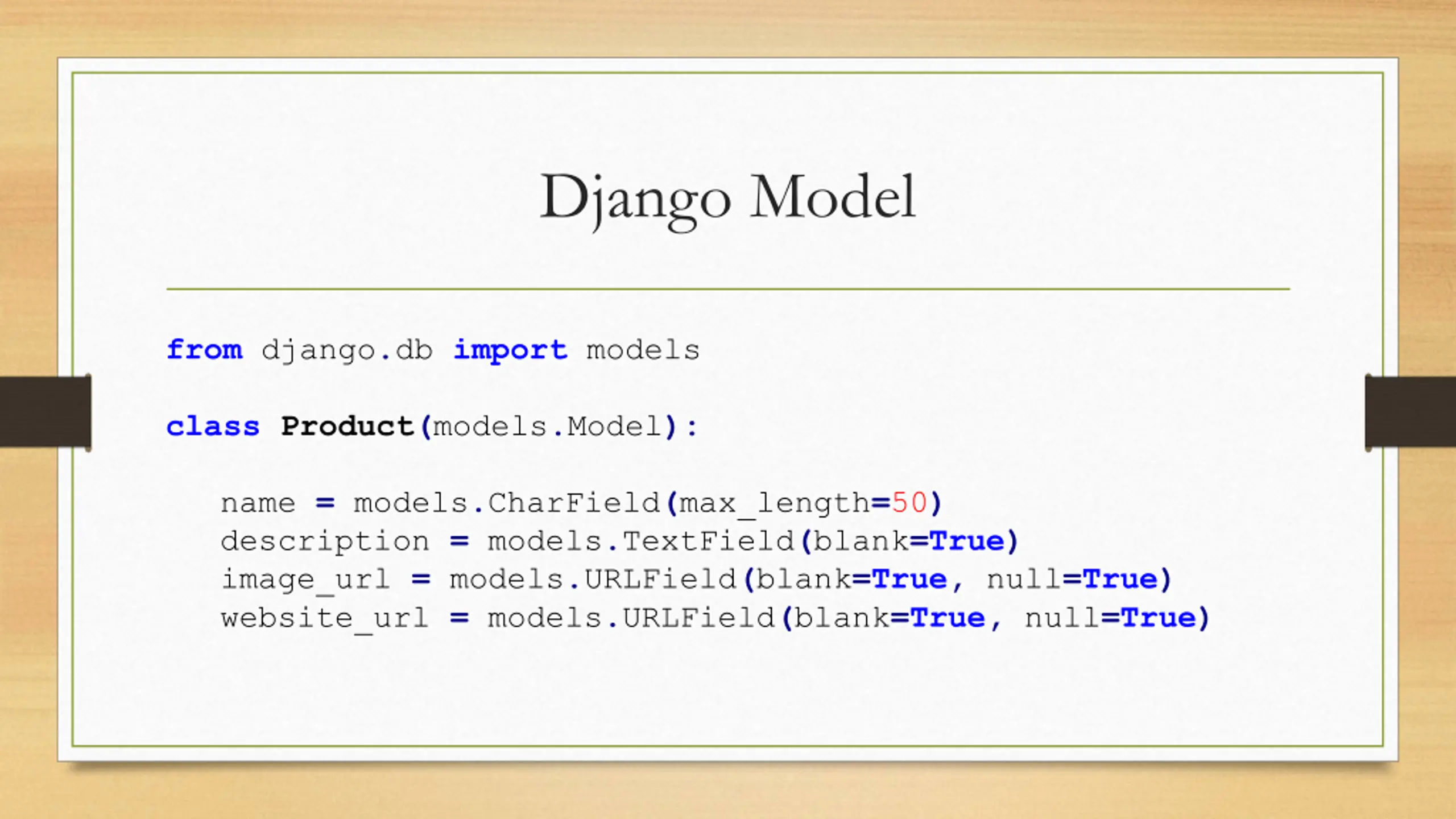 Django Model

from django.db import models

class Product(models.Model):

    name = models.CharField(max_length=50)
    description = models.TextField(blank=True)
    image_url = models.URLField(blank=True, null=True)
    website_url = models.URLField(blank=True, null=True)